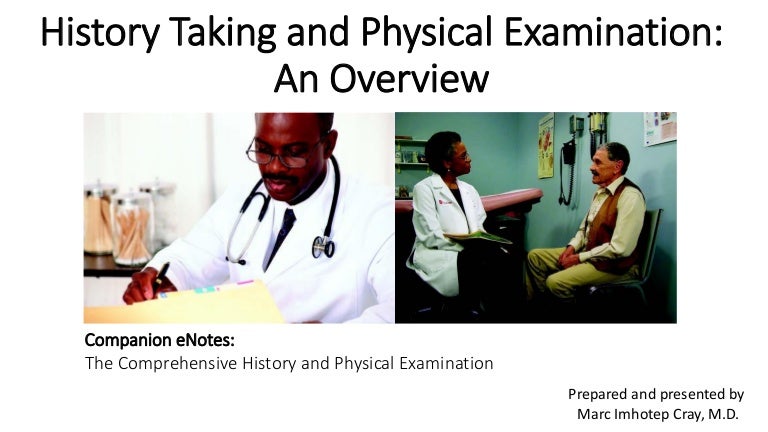 History Taking and Physical Examination: An Overview

Companion eNotes:
The Comprehensive History and Physical Examination

Prepared and presented by
Marc Imhotep Cray, M.D.